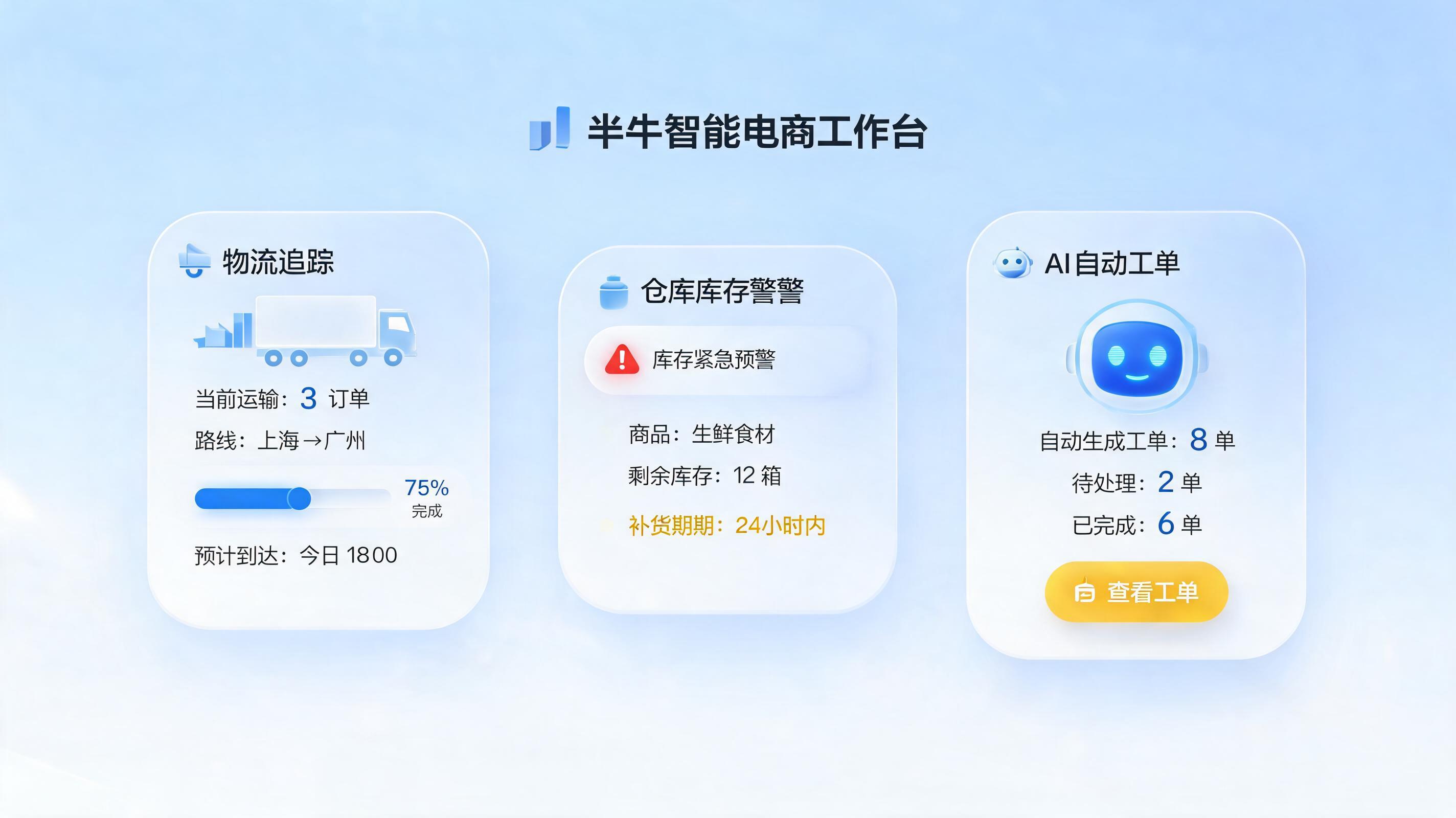 半牛智能电商工作台

物流追踪

当前运输：3 订单

路线：上海→广州

75%
完成

预计到达：今日 1800

仓库库存警警

库存紧急预警

商品：生鲜食材

剩余库存：12 箱

补货期期：24小时内

AI自动工单

自动生成工单：8 单

待处理：2 单

已完成：6 单

查看工单